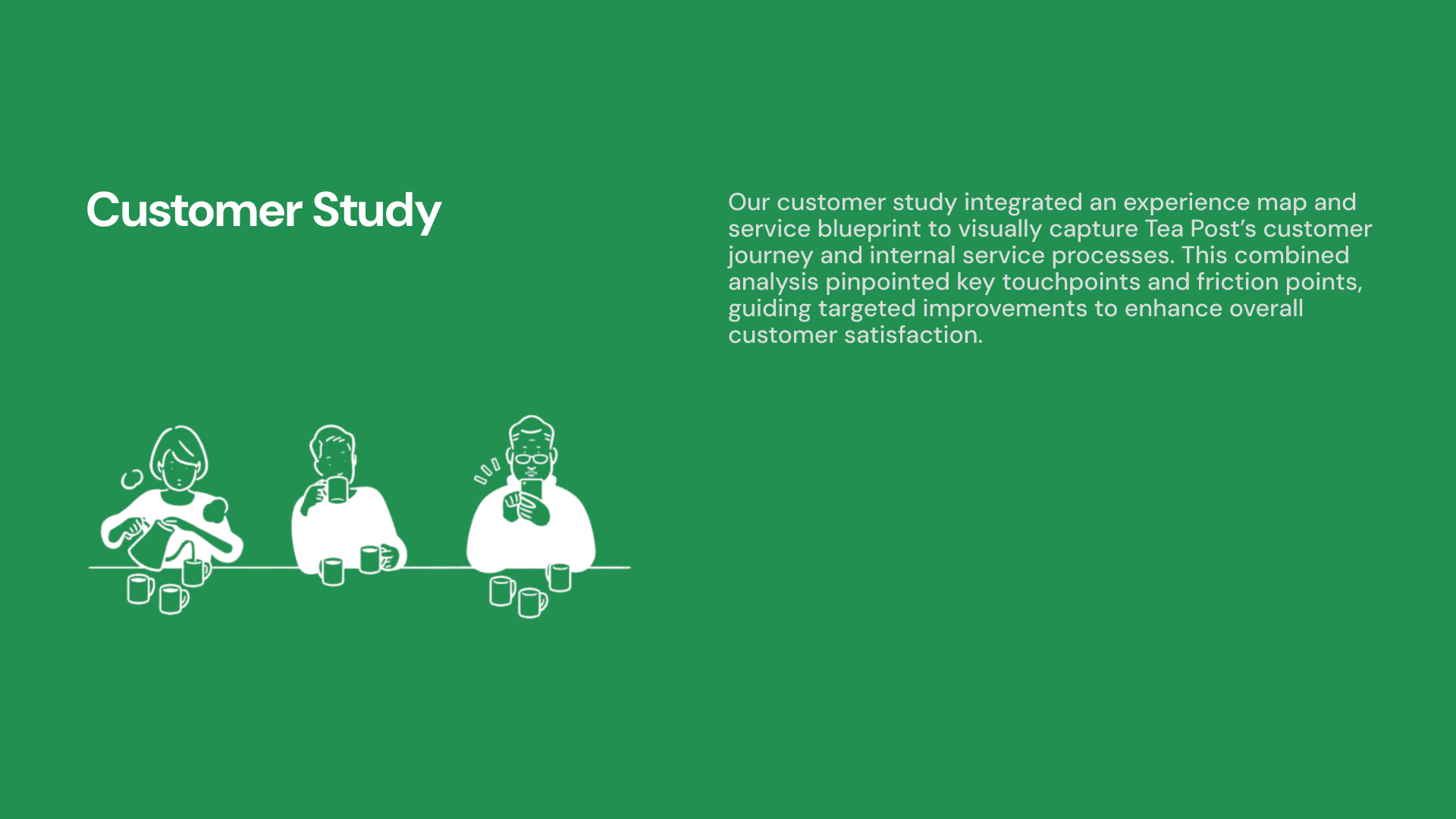 Customer Study

Our customer study integrated an experience map and service blueprint to visually capture Tea Post's customer journey and internal service processes. This combined analysis pinpointed key touchpoints and friction points, guiding targeted improvements to enhance overall customer satisfaction.